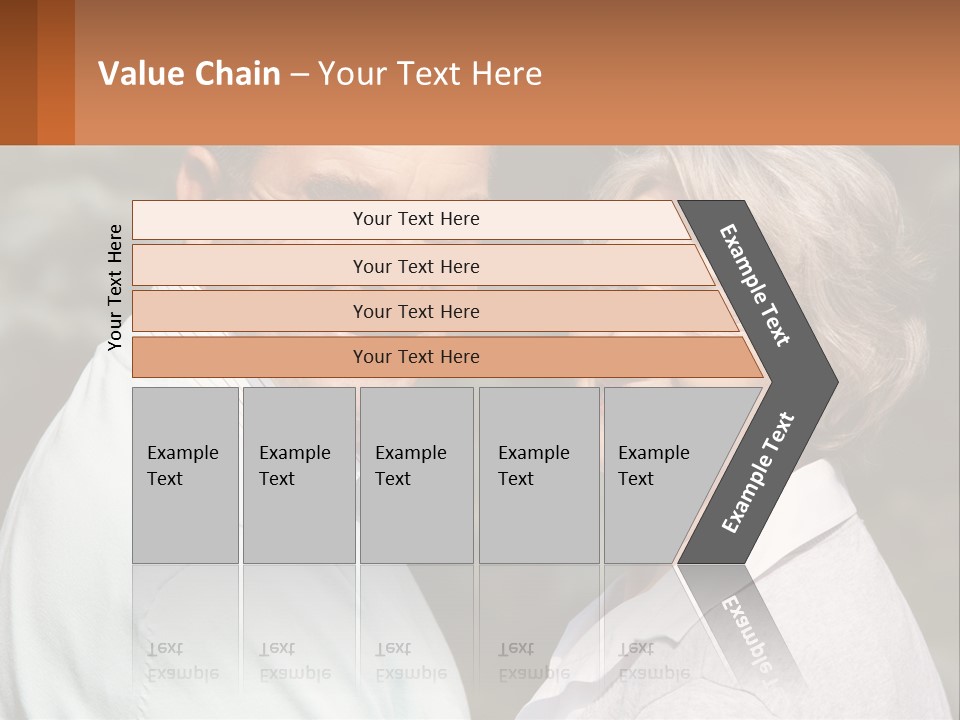 Value Chain – Your Text Here

Your Text Here

Your Text Here

Your Text Here

Your Text Here

Your Text Here

Example Text

Example Text

Example Text

Example Text

Example Text

Example Text

Example Text